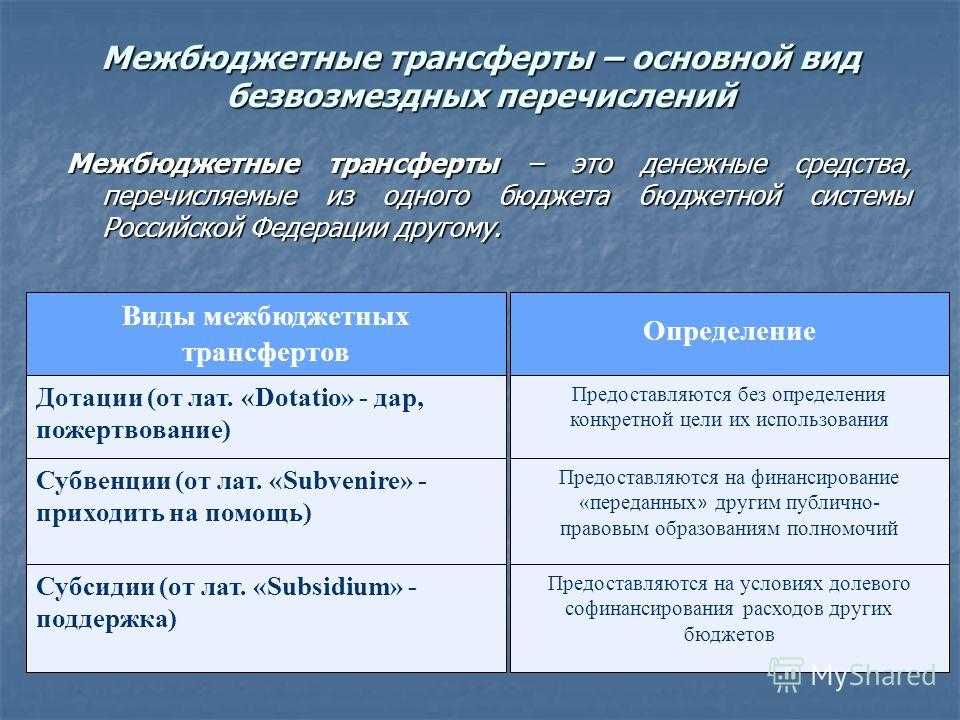 Межбюджетные трансферты – основной вид безвозмездных перечислений

Межбюджетные трансферты – это денежные средства, перечисляемые из одного бюджета бюджетной системы Российской Федерации другому.

| Виды межбюджетных трансфертов | Определение |
|---|---|
| Дотации (от лат. «Dotatio» - дар, пожертвование) | Предоставляются без определения конкретной цели их использования |
| Субвенции (от лат. «Subvenire» - приходить на помощь) | Предоставляются на финансирование «переданных» другим публично-правовым образованиям полномочий |
| Субсидии (от лат. «Subsidium» - поддержка) | Предоставляются на условиях долевого софинансирования расходов других бюджетов |

MyShared